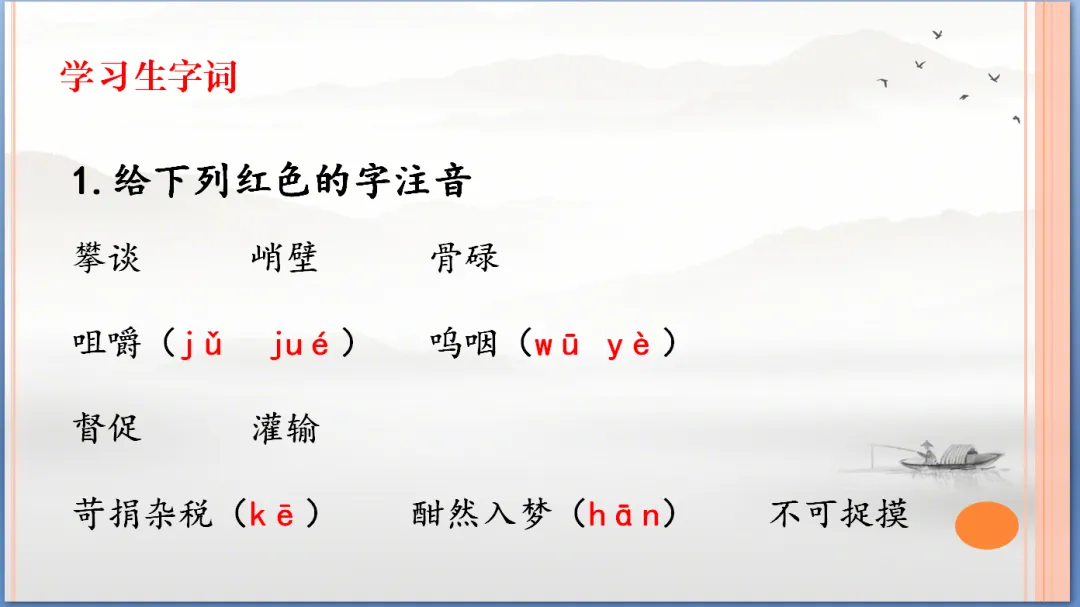 学习生字词

1. 给下列红色的字注音

攀谈　　峭壁　　骨碌

咀嚼（jǔ　jué）　　呜咽（wū　yè）

督促　　灌输

苛捐杂税（kē）　　酣然入梦（hān）　　不可捉摸